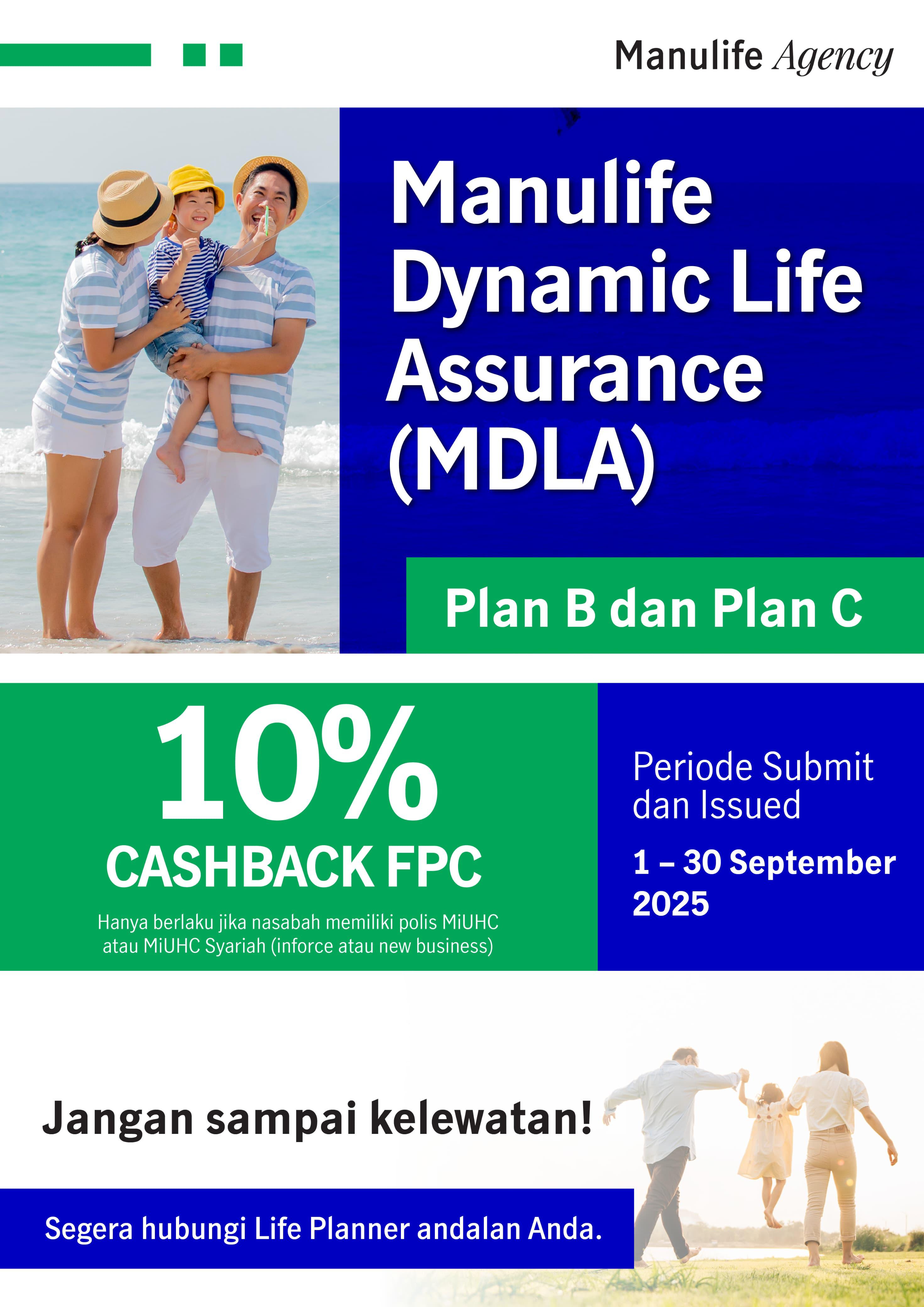 Manulife Agency

Manulife Dynamic Life Assurance (MDLA)

Plan B dan Plan C

10%
CASHBACK FPC
Hanya berlaku jika nasabah memiliki polis MiUHC atau MiUHC Syariah (inforce atau new business)

Periode Submit dan Issued
1 – 30 September 2025

Jangan sampai kelewatan!

Segera hubungi Life Planner andalan Anda.